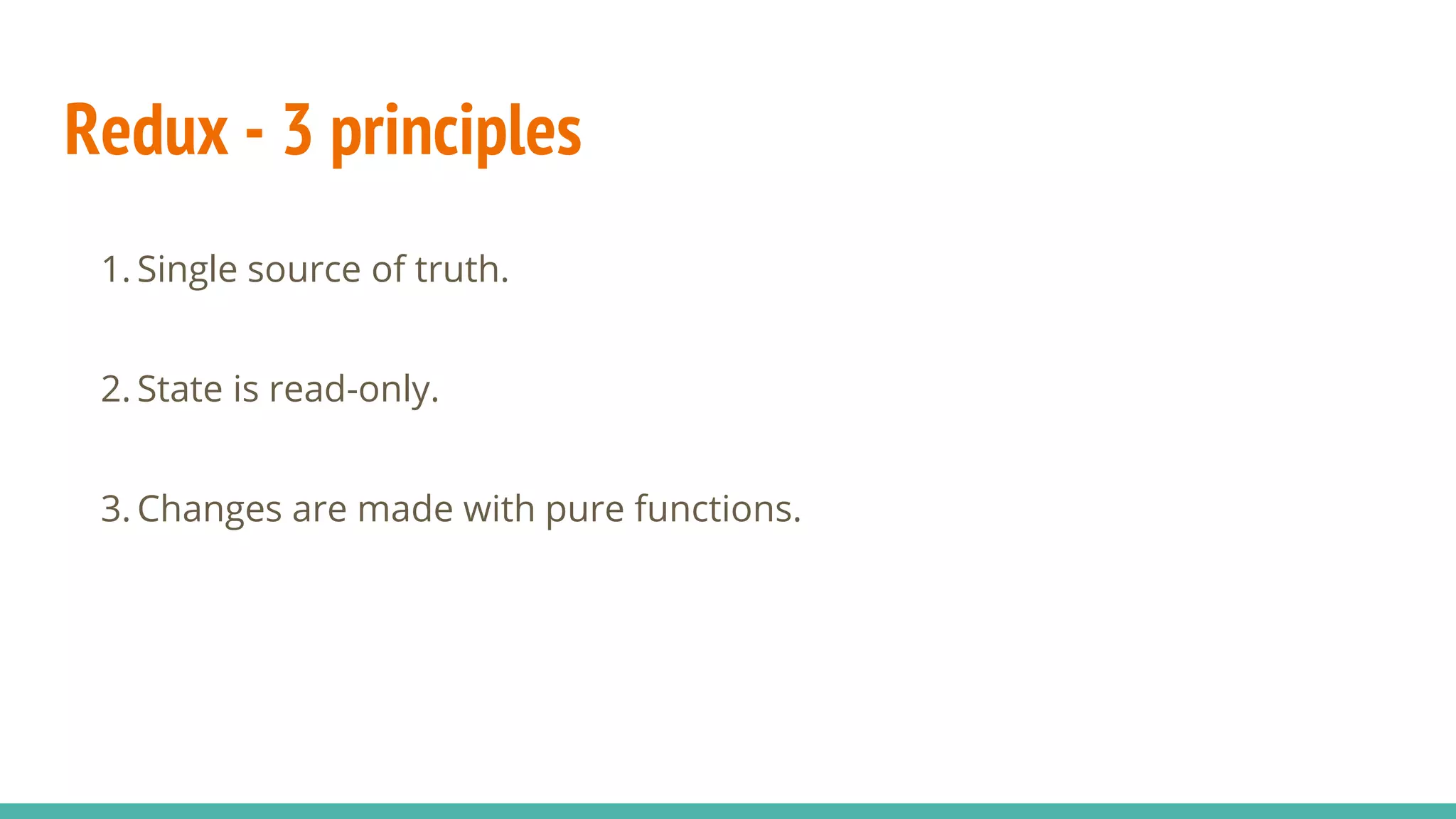 Redux - 3 principles

1. Single source of truth.

2. State is read-only.

3. Changes are made with pure functions.